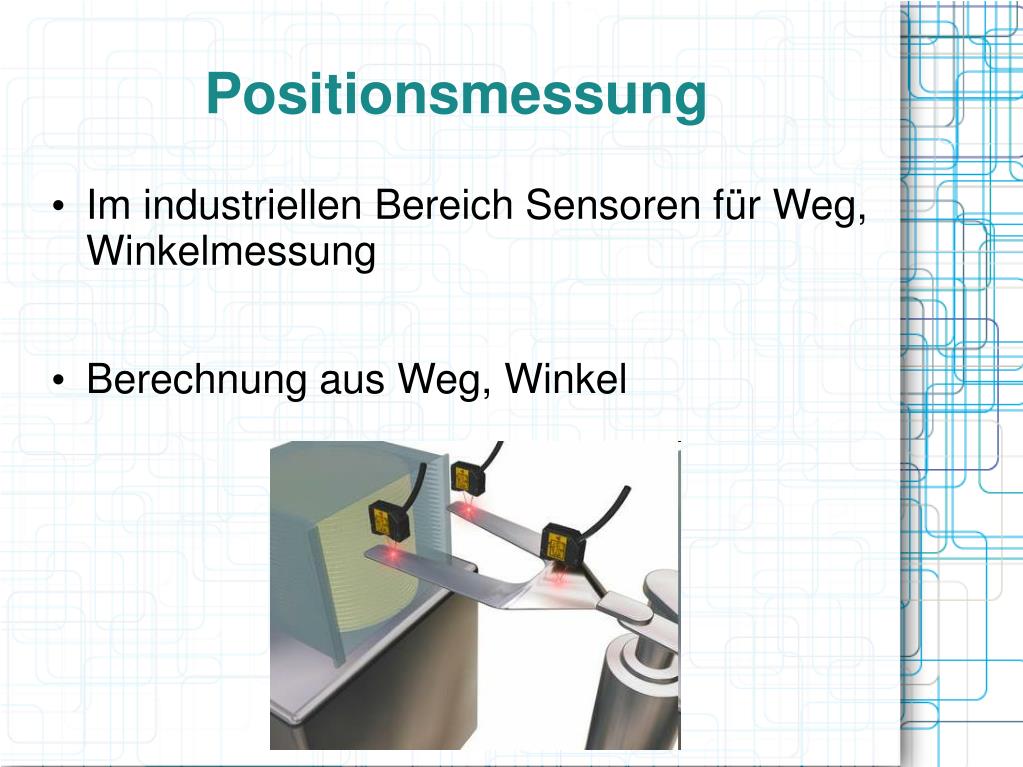 Positionsmessung

• Im industriellen Bereich Sensoren für Weg, Winkelmessung

• Berechnung aus Weg, Winkel